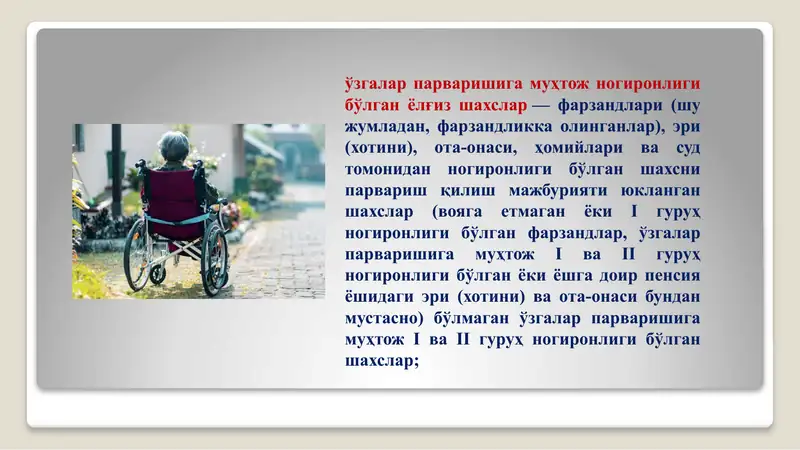 ўзгалар парваришига муҳтож ногиронлиги бўлган ёлғиз шахслар — фарзандлари (шу жумладан, фарзандликка олинганлар), эри (хотини), ота-онаси, ҳомийлари ва суд томонидан ногиронлиги бўлган шахсни парвариш қилиш мажбурияти юкланган шахслар (вояга етмаган ёки I гуруҳ ногиронлиги бўлган фарзандлар, ўзгалар парваришига муҳтож I ва II гуруҳ ногиронлиги бўлган ёки ёшга доир пенсия ёшидаги эри (хотини) ва ота-онаси бундан мустасно) бўлмаган ўзгалар парваришига муҳтож I ва II гуруҳ ногиронлиги бўлган шахслар;